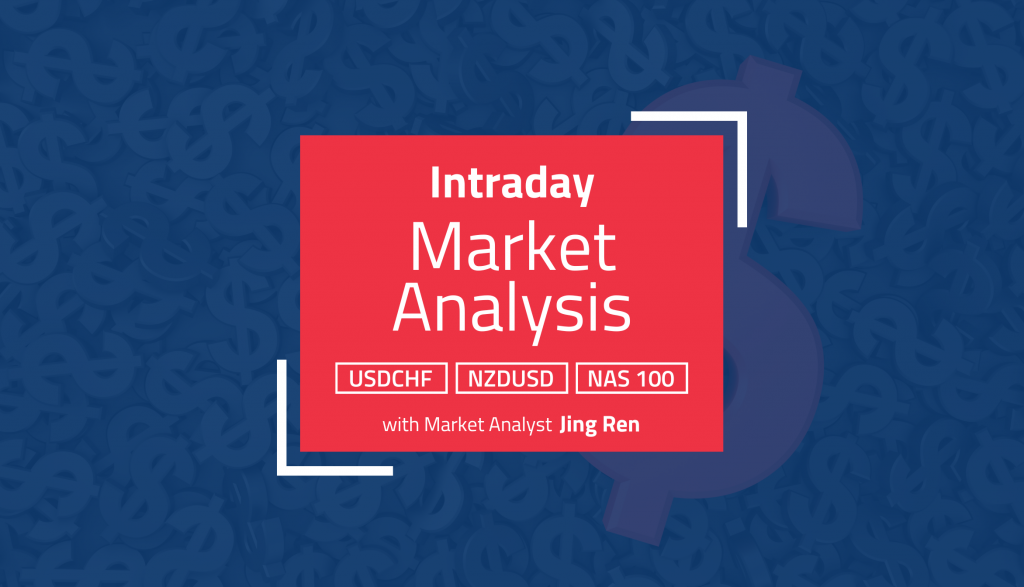 Intraday
Market Analysis

USDCHF NZDUSD NAS 100

with Market Analyst Jing Ren